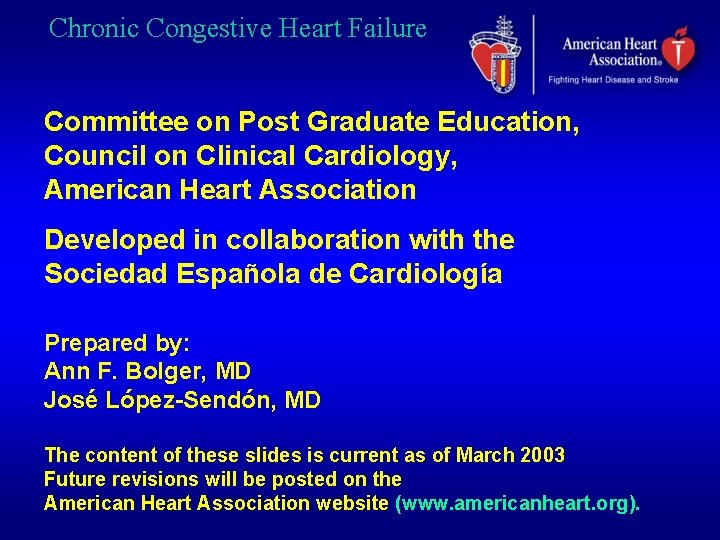 Chronic Congestive Heart Failure

American Heart Association®
Fighting Heart Disease and Stroke

Committee on Post Graduate Education, Council on Clinical Cardiology, American Heart Association

Developed in collaboration with the Sociedad Española de Cardiología

Prepared by:
Ann F. Bolger, MD
José López-Sendón, MD

The content of these slides is current as of March 2003
Future revisions will be posted on the American Heart Association website (www.americanheart.org).